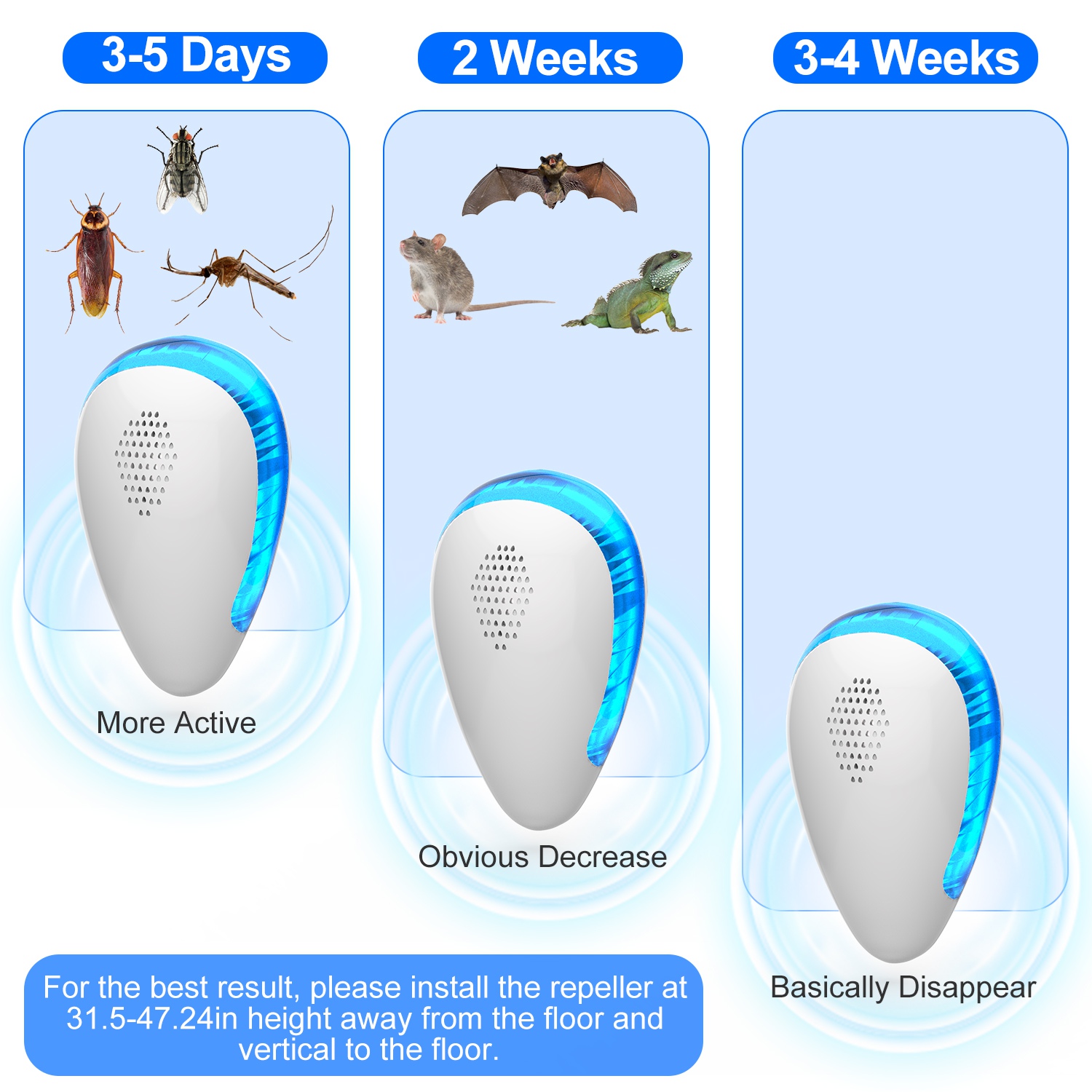 3-5 Days

More Active

2 Weeks

Obvious Decrease

3-4 Weeks

Basically Disappear

For the best result, please install the repeller at 31.5-47.24in height away from the floor and vertical to the floor.